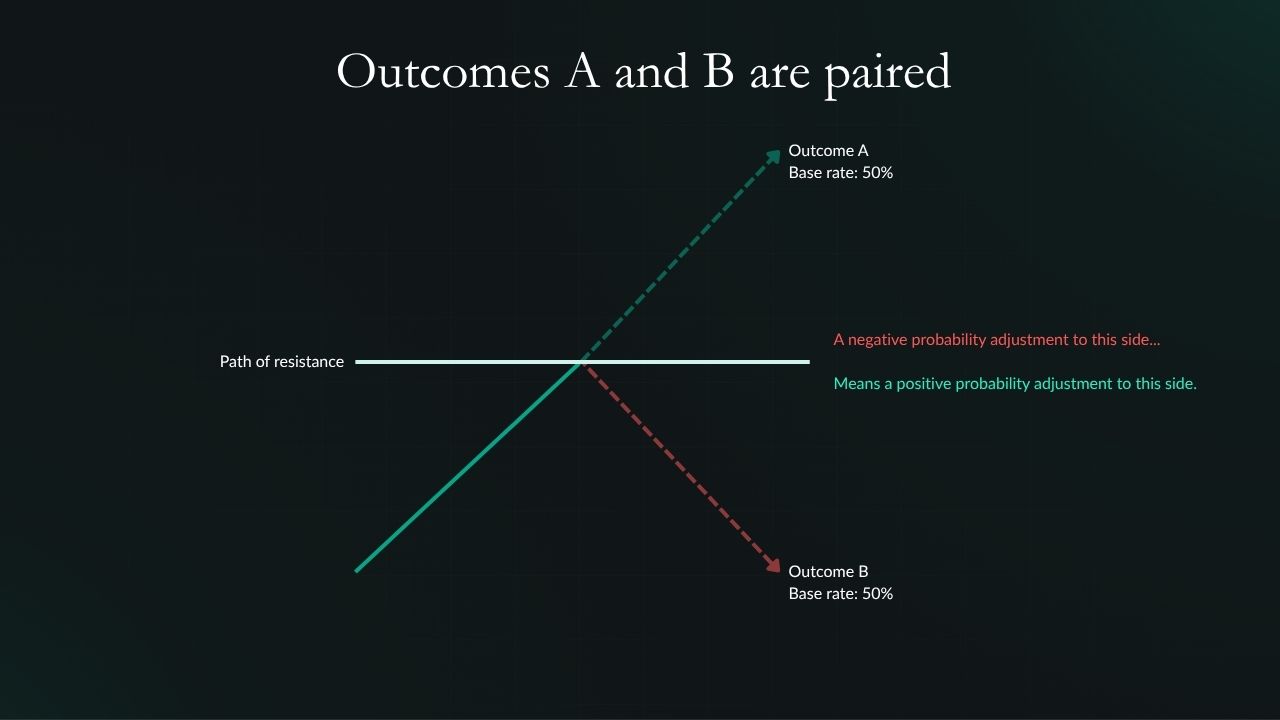 Outcomes A and B are paired

Outcome A
Base rate: 50%

Path of resistance

A negative probability adjustment to this side...

Means a positive probability adjustment to this side.

Outcome B
Base rate: 50%